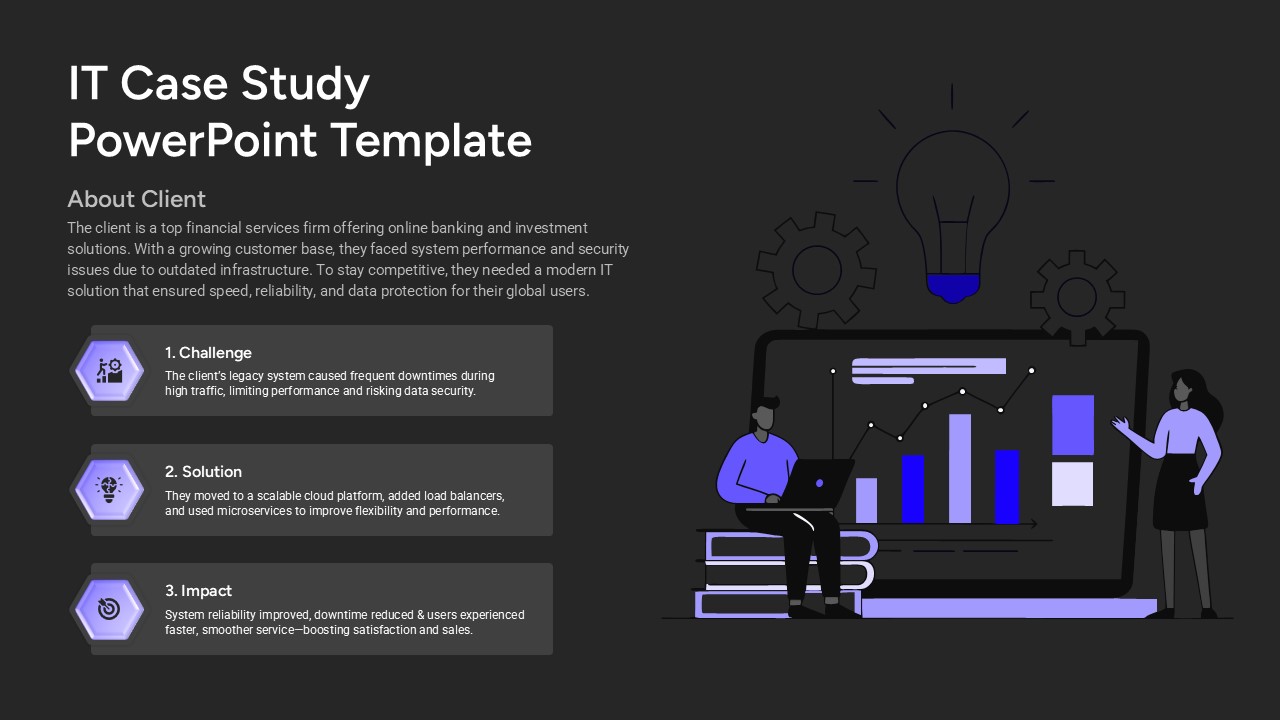 IT Case Study PowerPoint Template

About Client

The client is a top financial services firm offering online banking and investment solutions. With a growing customer base, they faced system performance and security issues due to outdated infrastructure. To stay competitive, they needed a modern IT solution that ensured speed, reliability, and data protection for their global users.

1. Challenge

The client's legacy system caused frequent downtimes during high traffic, limiting performance and risking data security.

2. Solution

They moved to a scalable cloud platform, added load balancers, and used microservices to improve flexibility and performance.

3. Impact

System reliability improved, downtime reduced & users experienced faster, smoother service—boosting satisfaction and sales.